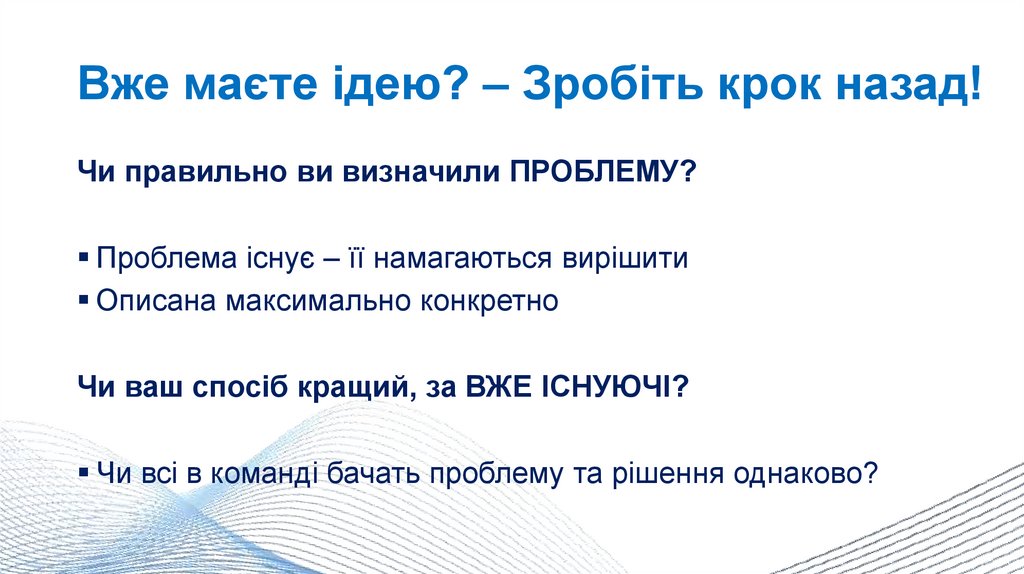 Вже маєте ідею? – Зробіть крок назад!

Чи правильно ви визначили ПРОБЛЕМУ?

▪ Проблема існує – її намагаються вирішити
▪ Описана максимально конкретно

Чи ваш спосіб кращий, за ВЖЕ ІСНУЮЧІ?

▪ Чи всі в команді бачать проблему та рішення однаково?